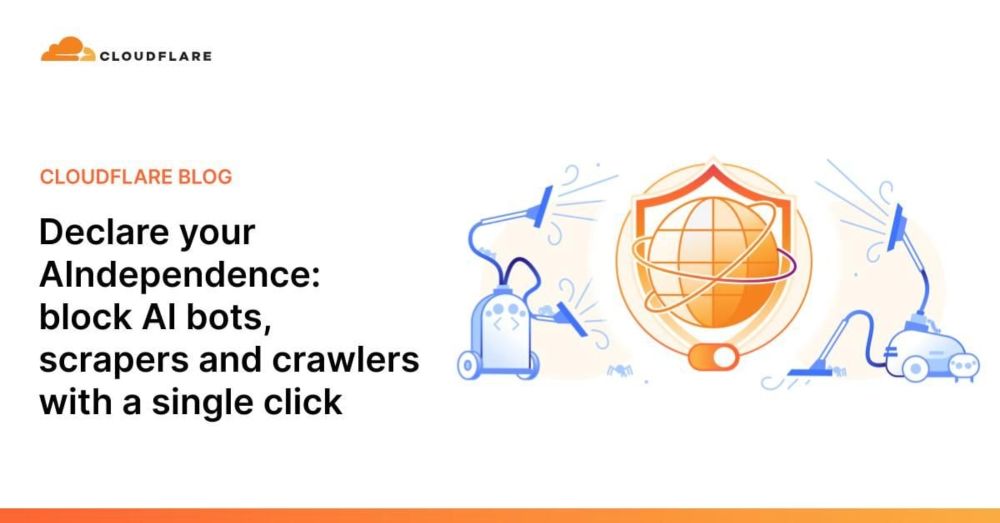 CLOUDFLARE

CLOUDFLARE BLOG

Declare your AIndependence: block AI bots, scrapers and crawlers with a single click